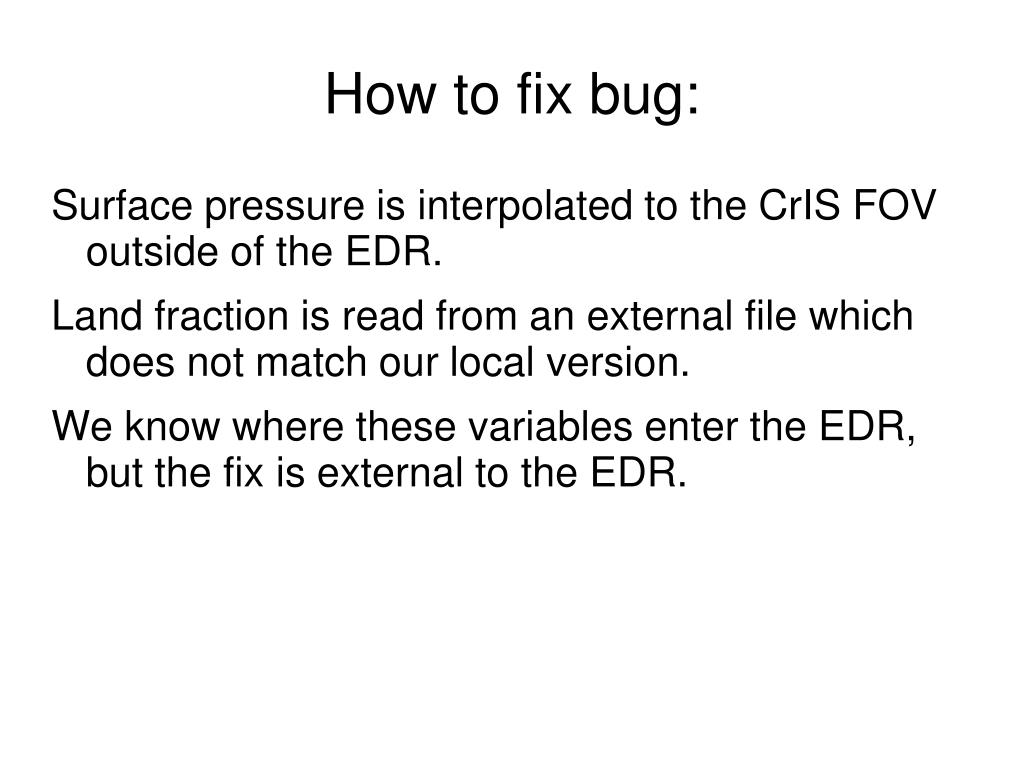 How to fix bug:

Surface pressure is interpolated to the CrIS FOV outside of the EDR.

Land fraction is read from an external file which does not match our local version.

We know where these variables enter the EDR, but the fix is external to the EDR.